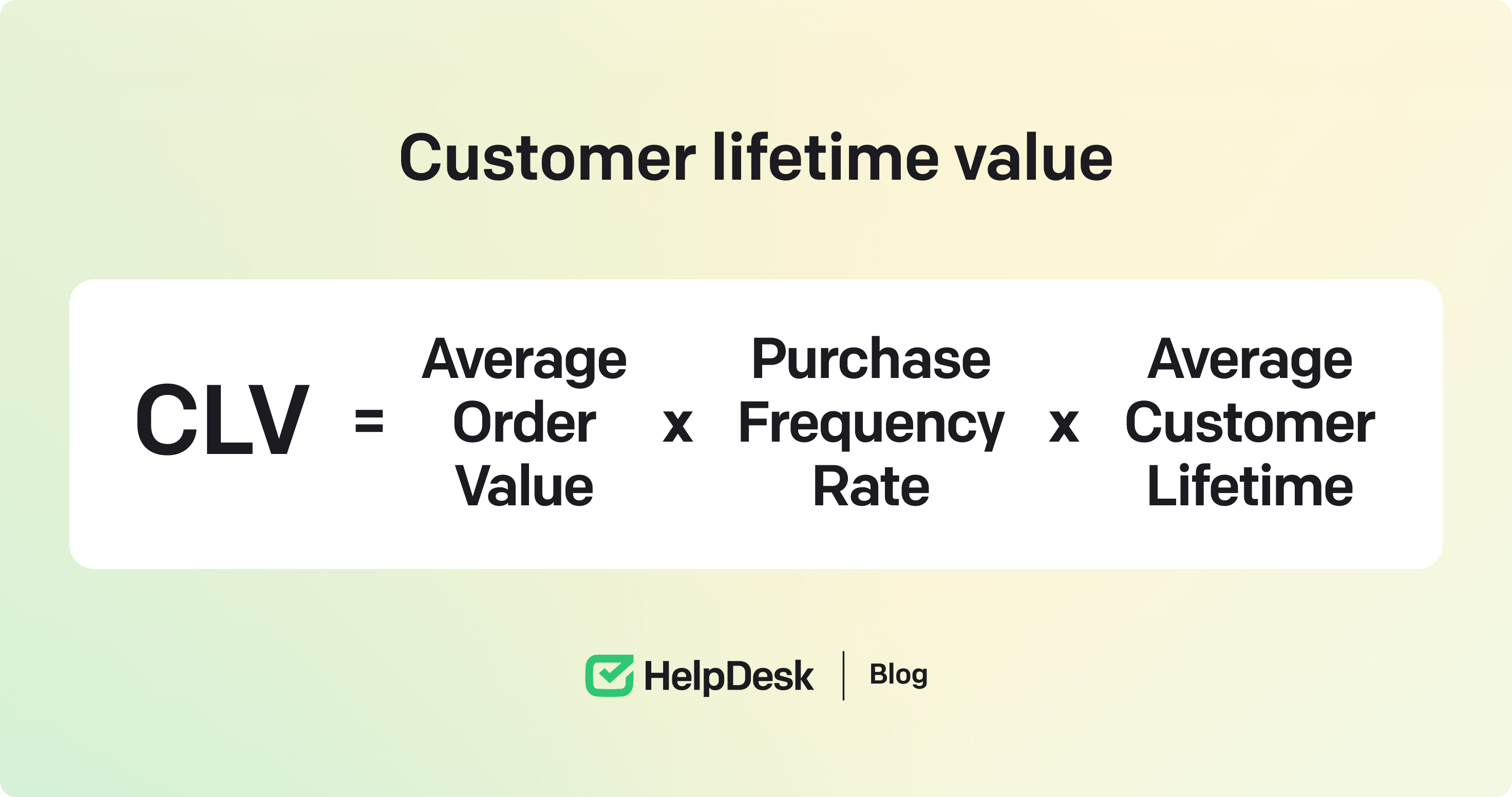 Customer lifetime value

CLV = Average Order Value x Purchase Frequency Rate x Average Customer Lifetime

HelpDesk | Blog